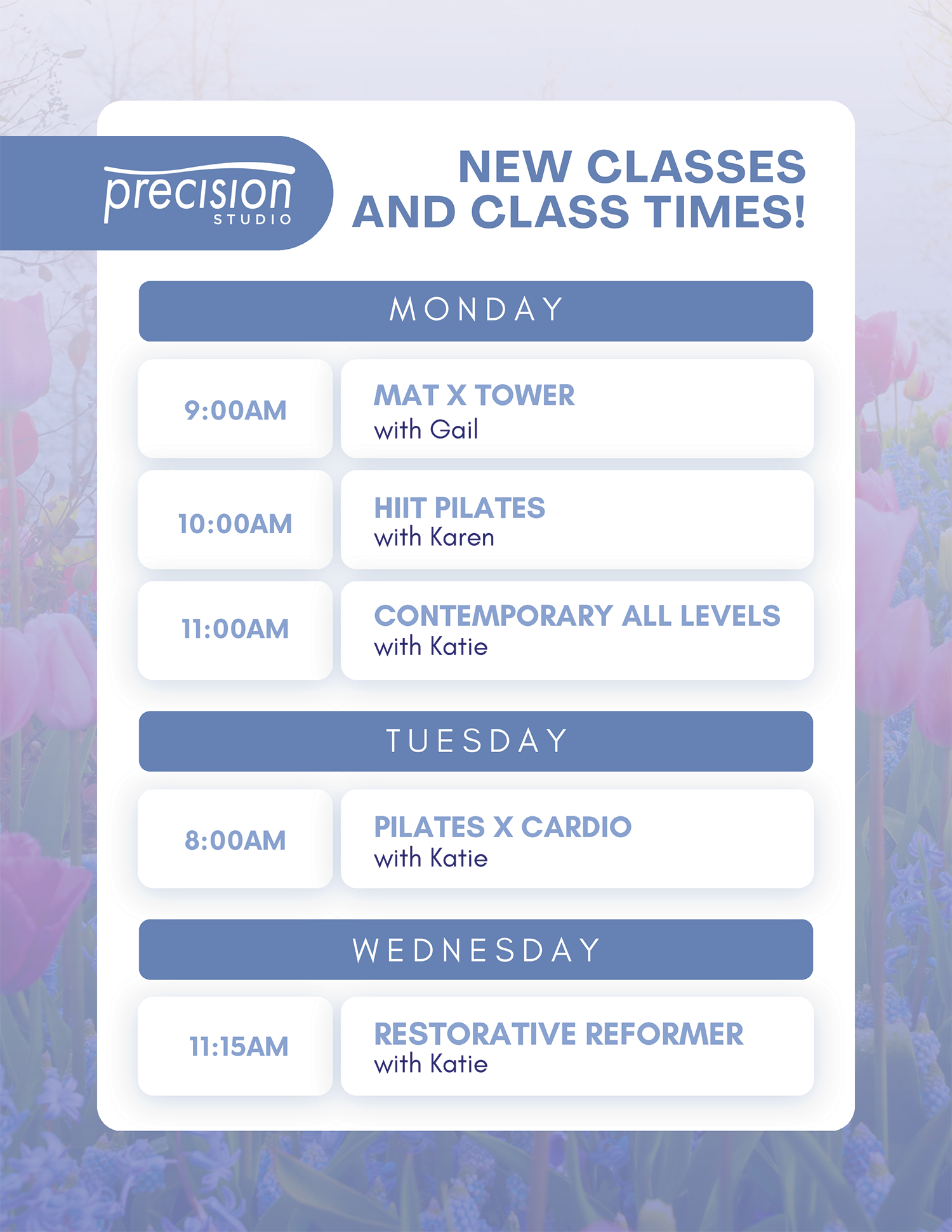 precision
STUDIO

NEW CLASSES AND CLASS TIMES!

MONDAY

9:00AM
MAT X TOWER
with Gail

10:00AM
HIIT PILATES
with Karen

11:00AM
CONTEMPORARY ALL LEVELS
with Katie

TUESDAY

8:00AM
PILATES X CARDIO
with Katie

WEDNESDAY

11:15AM
RESTORATIVE REFORMER
with Katie